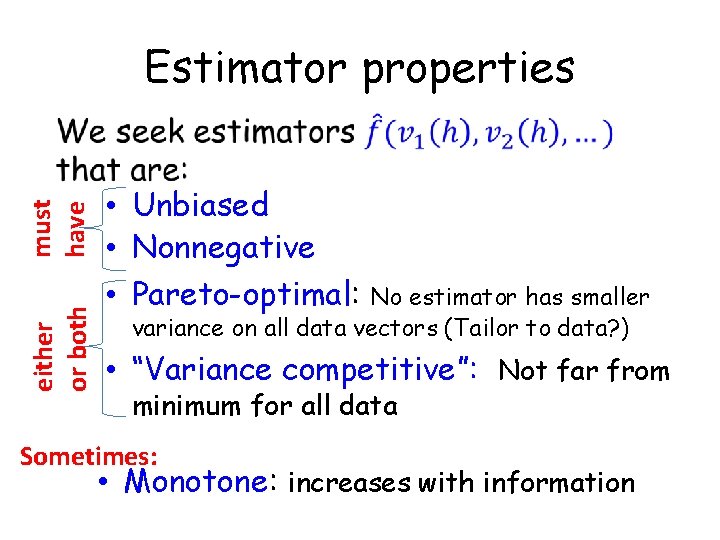 Estimator properties

We seek estimators $\hat{f}(v_1(h), v_2(h), \ldots)$ that are:

must have
• Unbiased
• Nonnegative

either or both
• Pareto-optimal: No estimator has smaller variance on all data vectors (Tailor to data?)
• "Variance competitive": Not far from minimum for all data

Sometimes:
• Monotone: increases with information